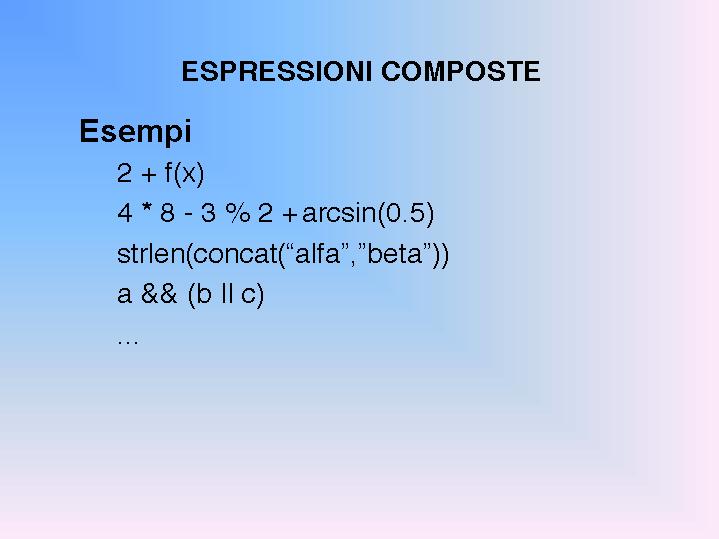 ESPRESSIONI COMPOSTE

Esempi

2 + f(x)

4 * 8 - 3 % 2 + arcsin(0.5)

strlen(concat(“alfa”,”beta”))

a && (b || c)

...